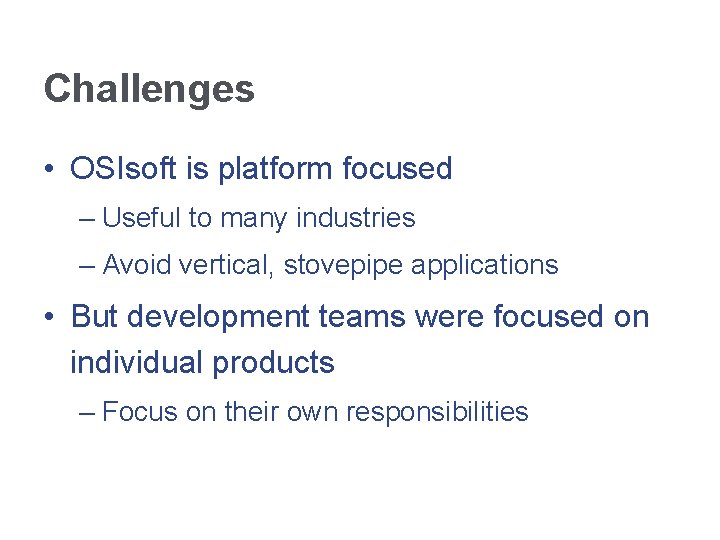 Challenges

• OSIsoft is platform focused

– Useful to many industries

– Avoid vertical, stovepipe applications

• But development teams were focused on individual products

– Focus on their own responsibilities